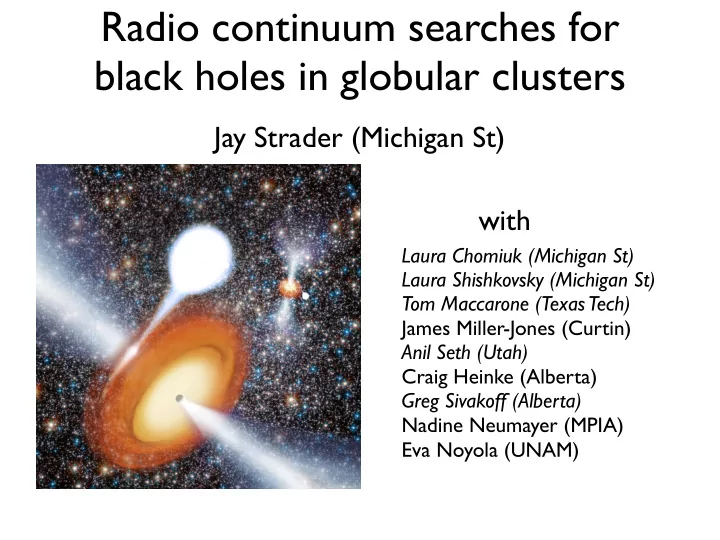 Radio continuum searches for black holes in globular clusters

Jay Strader (Michigan St)

with

Laura Chomiuk (Michigan St)
Laura Shishkovsky (Michigan St)
Tom Maccarone (Texas Tech)
James Miller-Jones (Curtin)
Anil Seth (Utah)
Craig Heinke (Alberta)
Greg Sivakoff (Alberta)
Nadine Neumayer (MPIA)
Eva Noyola (UNAM)